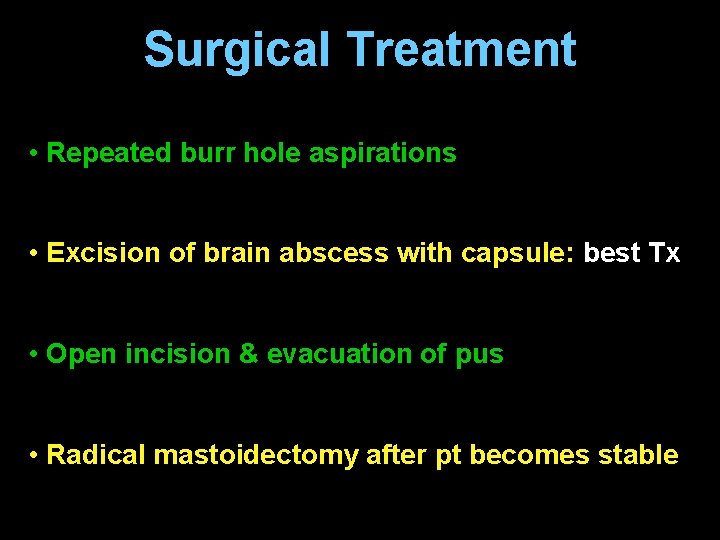 Surgical Treatment

• Repeated burr hole aspirations

• Excision of brain abscess with capsule: best Tx

• Open incision & evacuation of pus

• Radical mastoidectomy after pt becomes stable